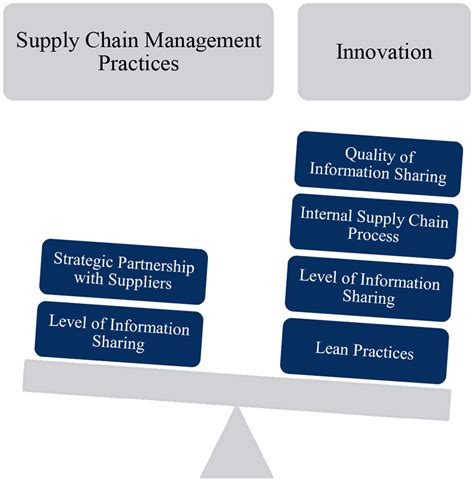 Supply Chain Management Practices

Innovation

Strategic Partnership with Suppliers

Level of Information Sharing

Quality of Information Sharing

Internal Supply Chain Process

Level of Information Sharing

Lean Practices